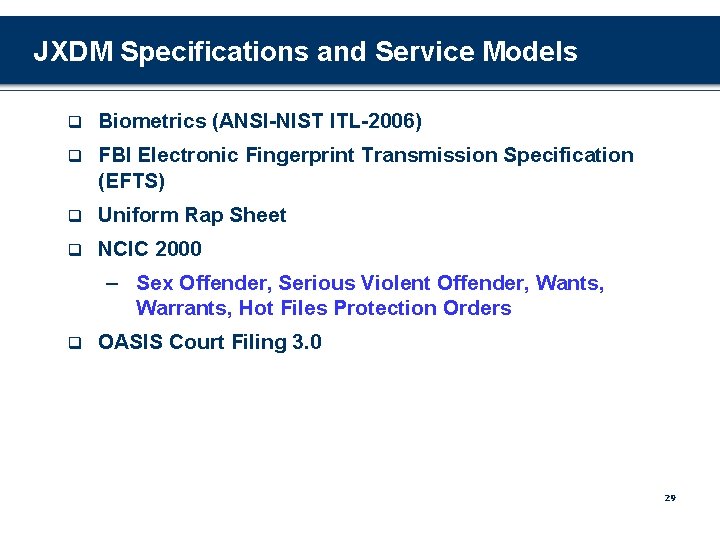 JXDM Specifications and Service Models

❑ Biometrics (ANSI-NIST ITL-2006)

❑ FBI Electronic Fingerprint Transmission Specification (EFTS)

❑ Uniform Rap Sheet

❑ NCIC 2000

– Sex Offender, Serious Violent Offender, Wants, Warrants, Hot Files Protection Orders

❑ OASIS Court Filing 3.0

29